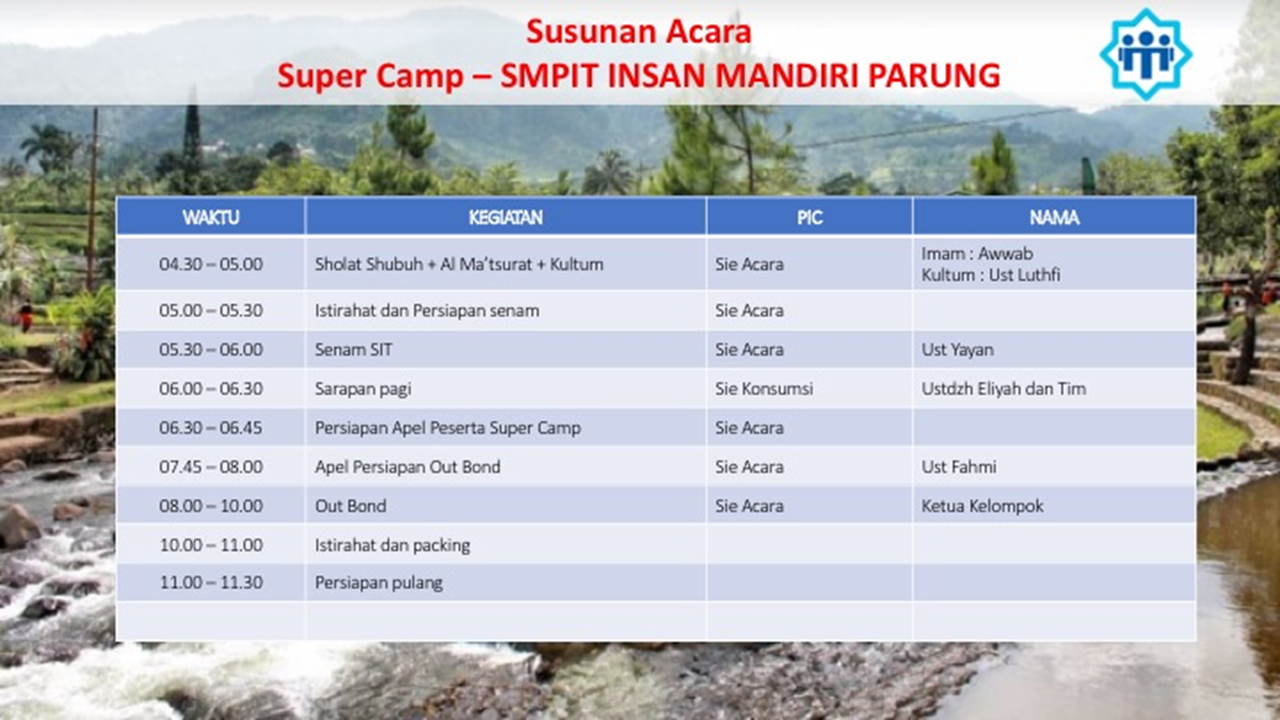 Susunan Acara
Super Camp – SMPIT INSAN MANDIRI PARUNG

| WAKTU | KEGIATAN | PIC | NAMA |
|---|---|---|---|
| 04.30 – 05.00 | Sholat Shubuh + Al Ma'tsurat + Kultum | Sie Acara | Imam : Awwab Kultum : Ust Luthfi |
| 05.00 – 05.30 | Istirahat dan Persiapan senam | Sie Acara | |
| 05.30 – 06.00 | Senam SIT | Sie Acara | Ust Yayan |
| 06.00 – 06.30 | Sarapan pagi | Sie Konsumsi | Ustdzh Eliyah dan Tim |
| 06.30 – 06.45 | Persiapan Apel Peserta Super Camp | Sie Acara | |
| 07.45 – 08.00 | Apel Persiapan Out Bond | Sie Acara | Ust Fahmi |
| 08.00 – 10.00 | Out Bond | Sie Acara | Ketua Kelompok |
| 10.00 – 11.00 | Istirahat dan packing | | |
| 11.00 – 11.30 | Persiapan pulang | | |
| | | | |